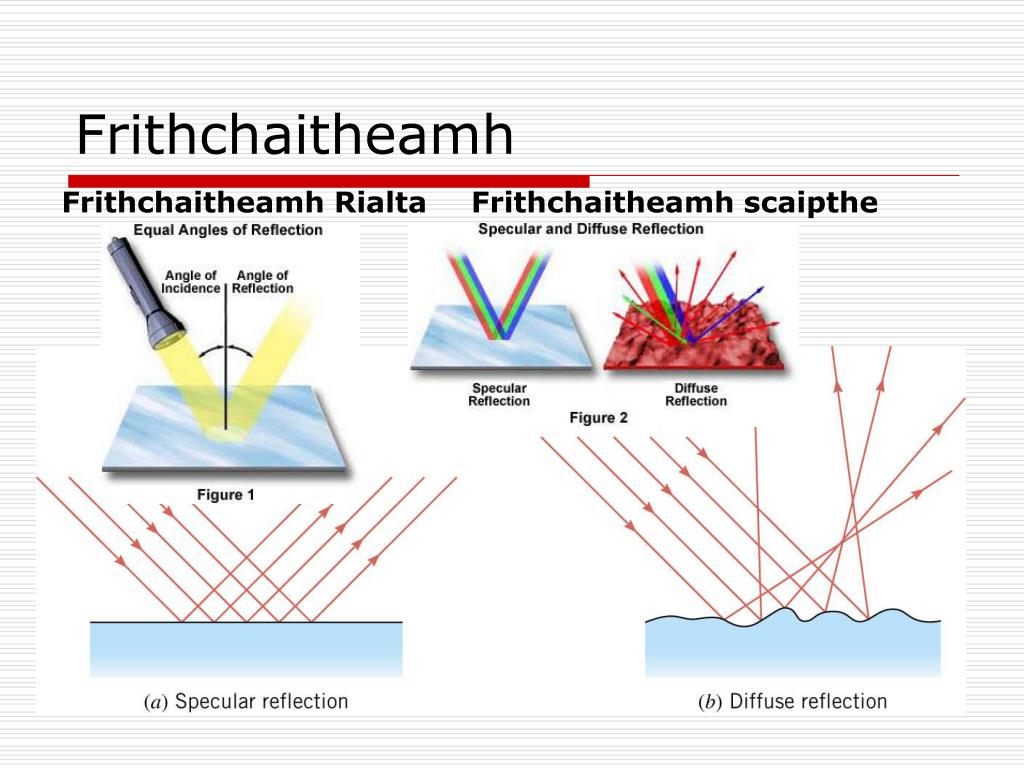 Frithchaitheamh

Frithchaitheamh Rialta

Frithchaitheamh scaipthe

Equal Angles of Reflection

Angle of Incidence

Angle of Reflection

Figure 1

Specular and Diffuse Reflection

Specular Reflection

Diffuse Reflection

Figure 2

(a) Specular reflection

(b) Diffuse reflection